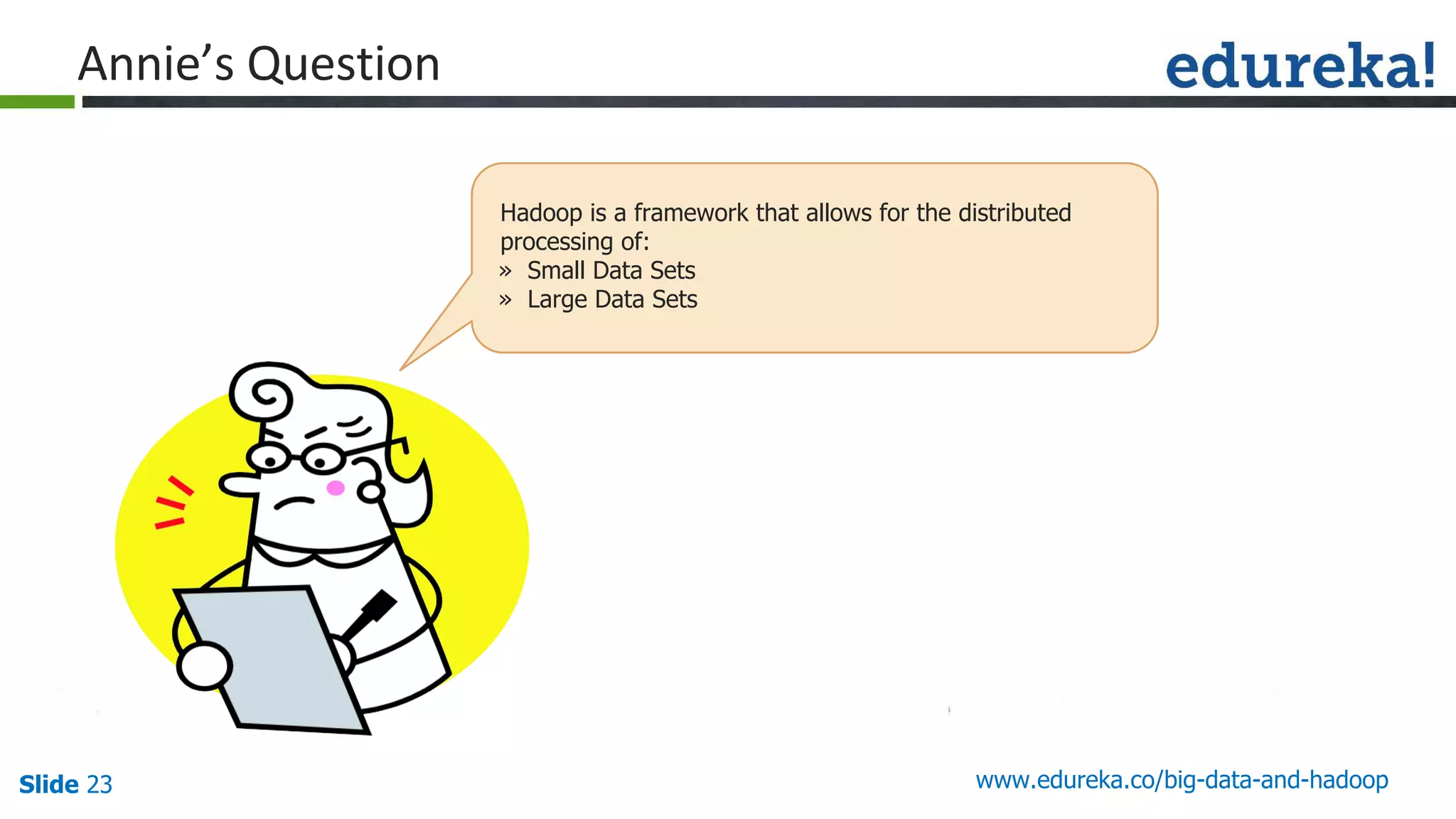 Annie's Question

edureka!

Hadoop is a framework that allows for the distributed processing of:
» Small Data Sets
» Large Data Sets

Slide 23

www.edureka.co/big-data-and-hadoop